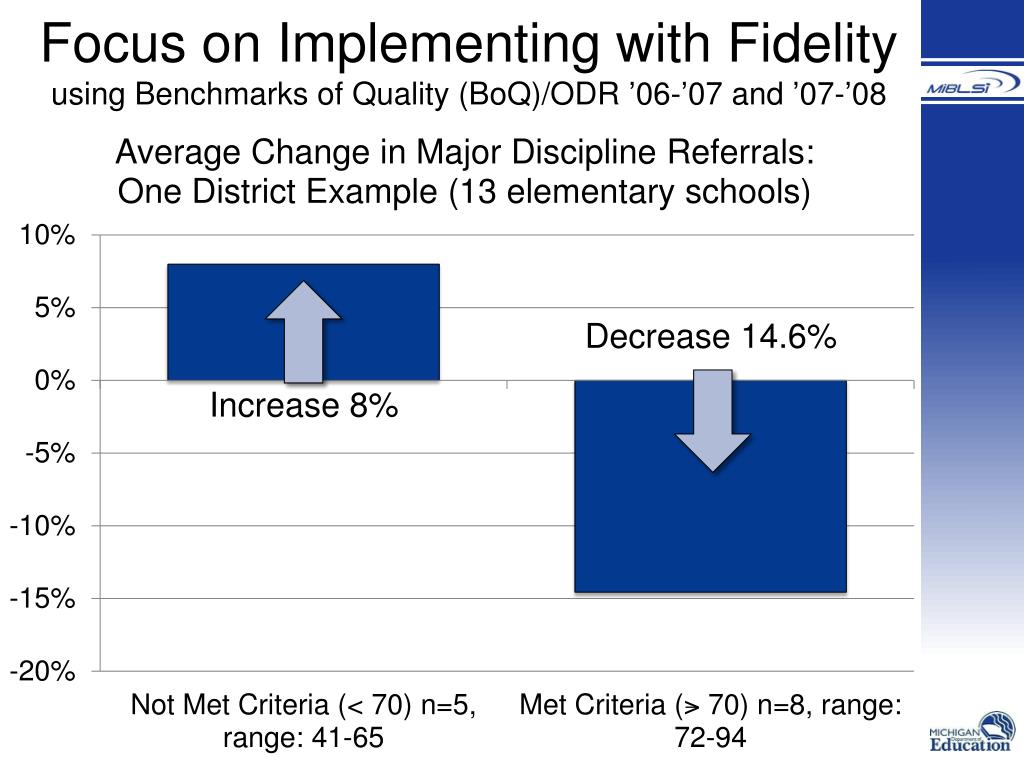 Focus on Implementing with Fidelity
using Benchmarks of Quality (BoQ)/ODR ’06-’07 and ’07-’08

MiBLSi

Average Change in Major Discipline Referrals:
One District Example (13 elementary schools)

10%
5%
0%
-5%
-10%
-15%
-20%

Increase 8%

Decrease 14.6%

Not Met Criteria (< 70) n=5, range: 41-65

Met Criteria (> 70) n=8, range: 72-94

MICHIGAN Department of Education